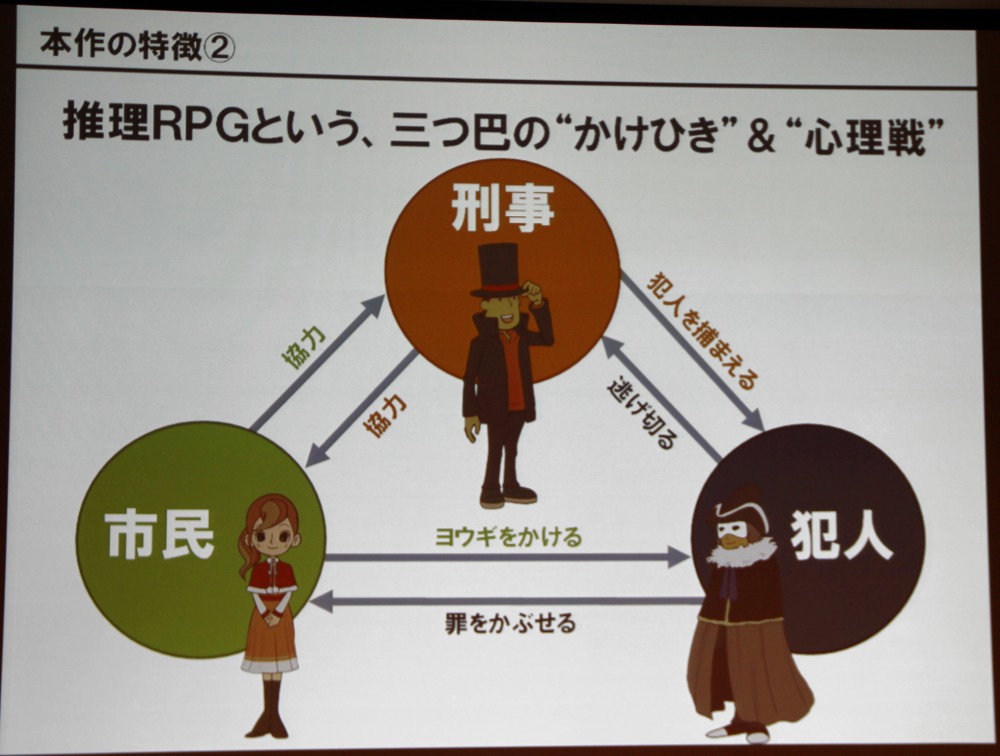 本作の特徴②

推理RPGという、三つ巴の“かけひき”&“心理戦”

刑事

協力

協力

犯人を捕まえる

逃げ切る

市民

犯人

ヨウギをかける

罪をかぶせる